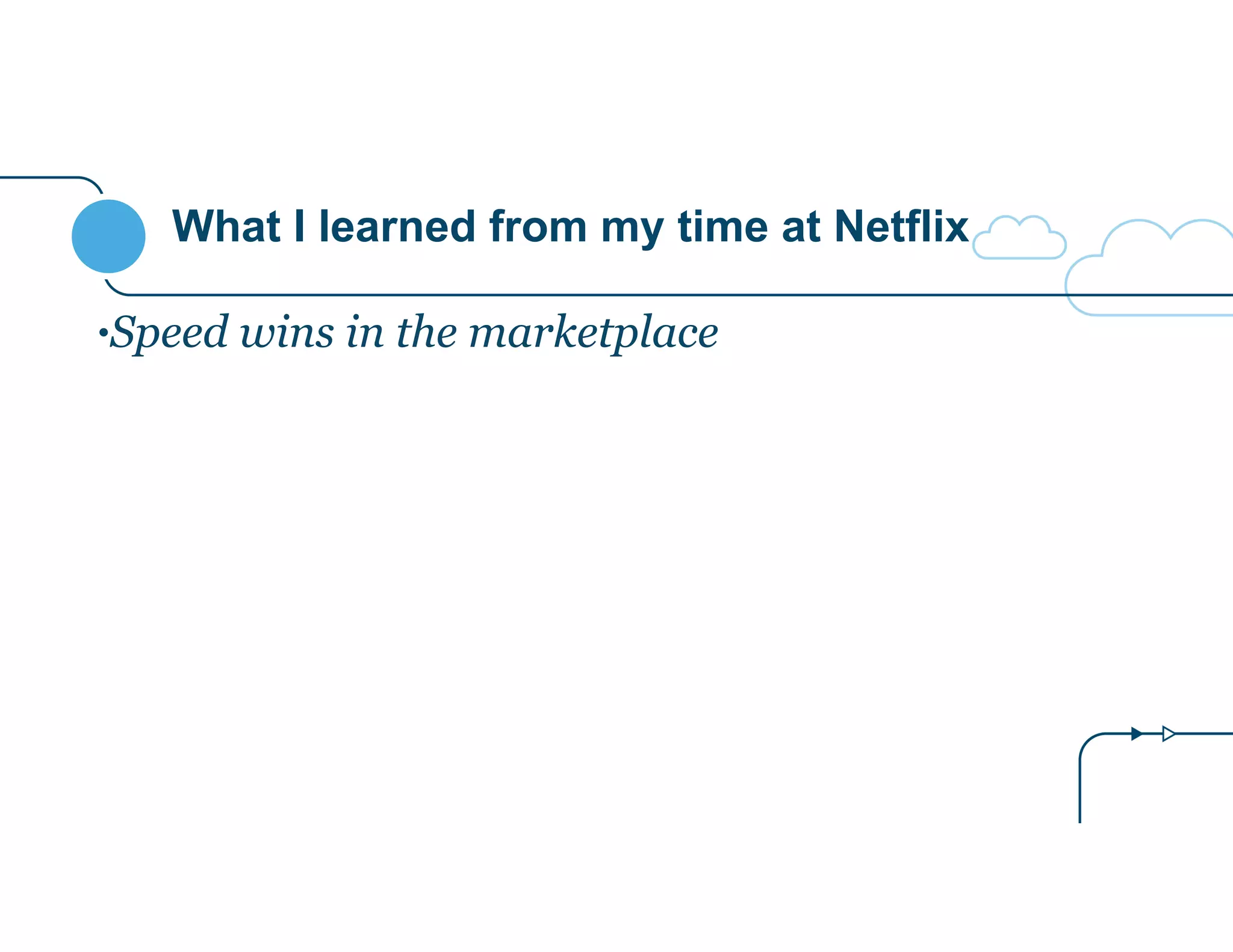 What I learned from my time at Netflix

•Speed wins in the marketplace